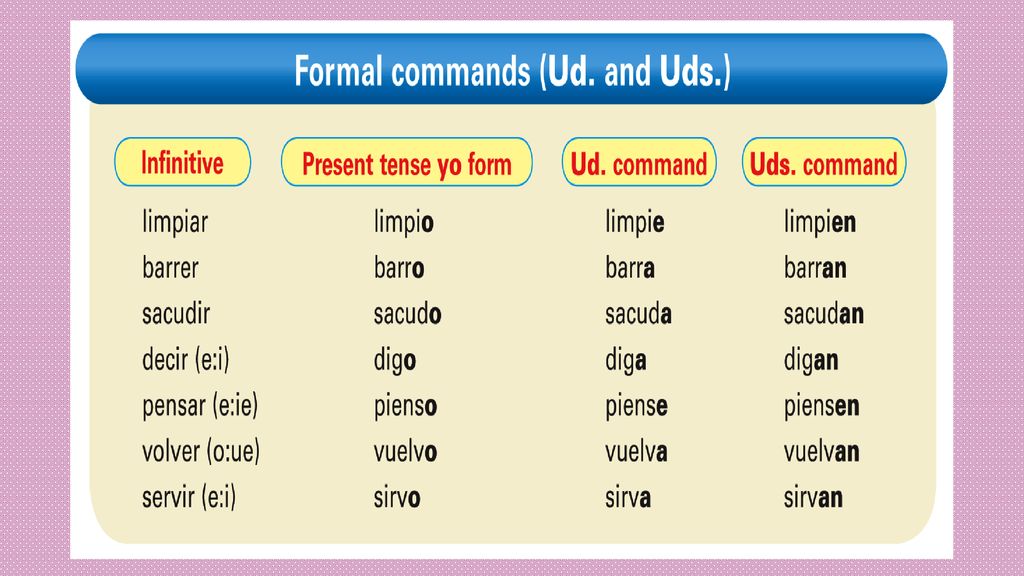 Formal commands (Ud. and Uds.)

| Infinitive | Present tense yo form | Ud. command | Uds. command |
|---|---|---|---|
| limpiar | limpio | limpie | limpien |
| barrer | barro | barra | barran |
| sacudir | sacudo | sacuda | sacudan |
| decir (e:i) | digo | diga | digan |
| pensar (e:ie) | pienso | piense | piensen |
| volver (o:ue) | vuelvo | vuelva | vuelvan |
| servir (e:i) | sirvo | sirva | sirvan |